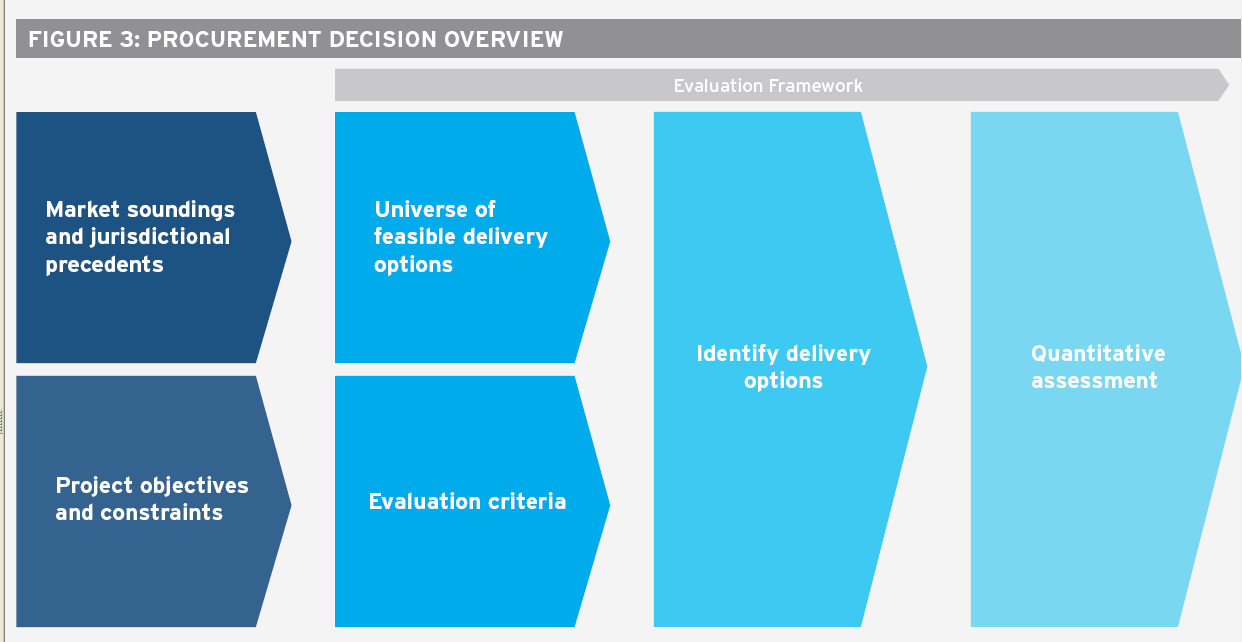 FIGURE 3: PROCUREMENT DECISION OVERVIEW

Evaluation Framework

Market soundings and jurisdictional precedents

Project objectives and constraints

Universe of feasible delivery options

Evaluation criteria

Identify delivery options

Quantitative assessment